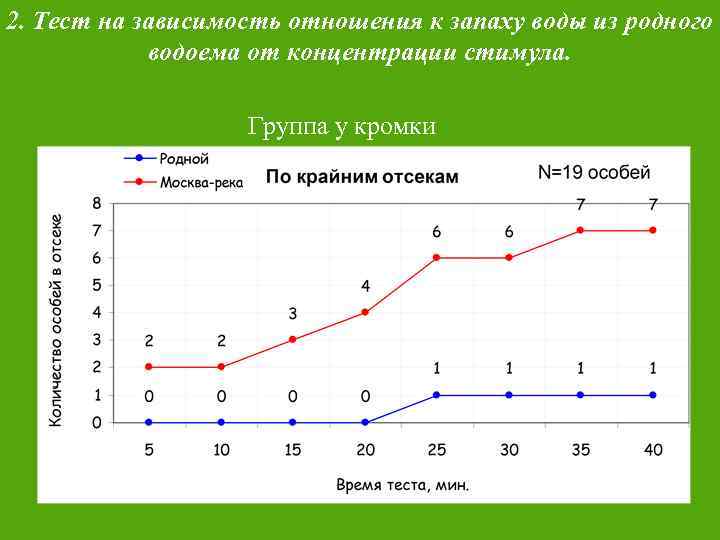 2. Тест на зависимость отношения к запаху воды из родного водоема от концентрации стимула.

Группа у кромки

Родной
Москва-река

По крайним отсекам

N=19 особей

Количество особей в отсеке

8
7
6
5
4
3
2
1
0

2 2 3 4 6 6 7 7

0 0 0 0 1 1 1 1

5 10 15 20 25 30 35 40

Время теста, мин.